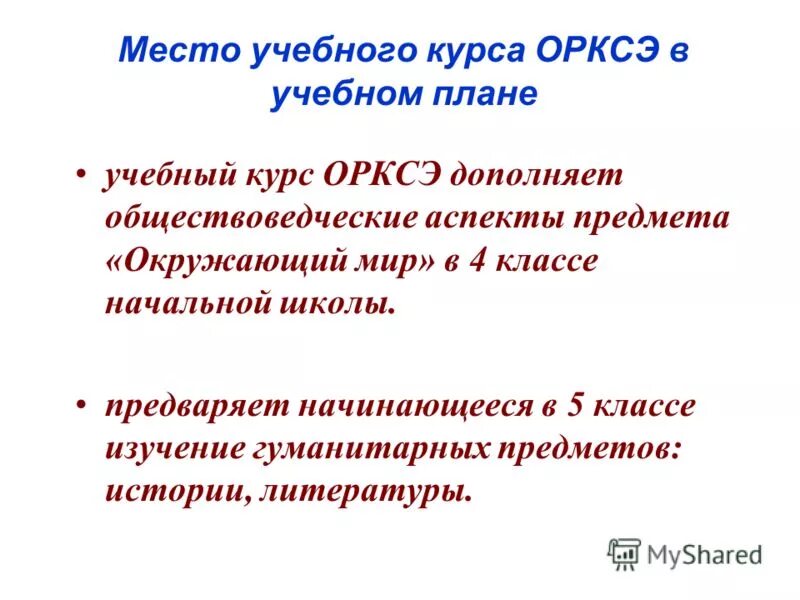 Место учебного курса ОРКСЭ в учебном плане

• учебный курс ОРКСЭ дополняет обществоведческие аспекты предмета «Окружающий мир» в 4 классе начальной школы.

• предваряет начинающееся в 5 классе изучение гуманитарных предметов: истории, литературы.

MyShared